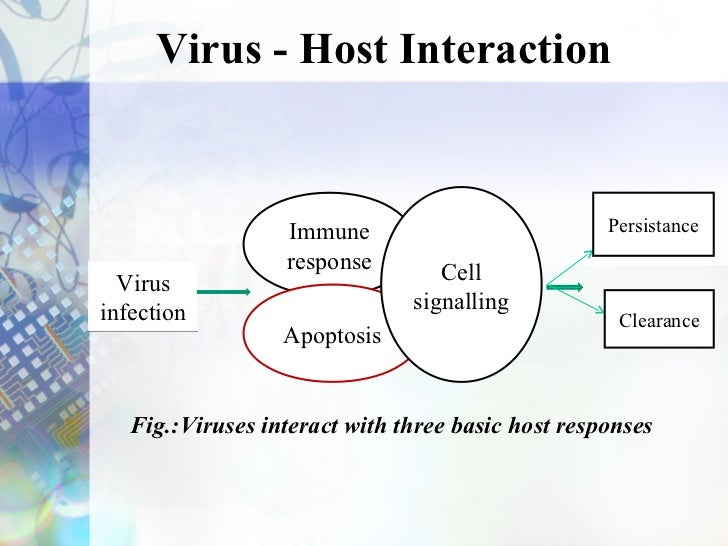 Virus - Host Interaction

Virus infection

Immune response

Apoptosis

Cell signalling

Persistance

Clearance

Fig.:Viruses interact with three basic host responses